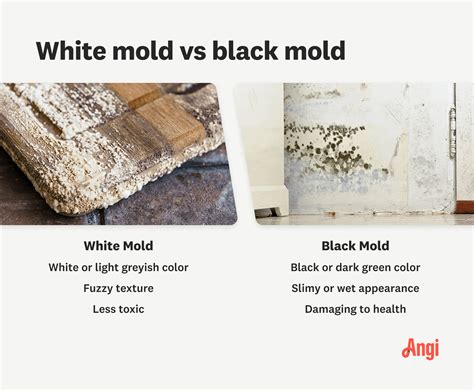 White mold vs black mold

White Mold
White or light greyish color
Fuzzy texture
Less toxic

Black Mold
Black or dark green color
Slimy or wet appearance
Damaging to health

Angi